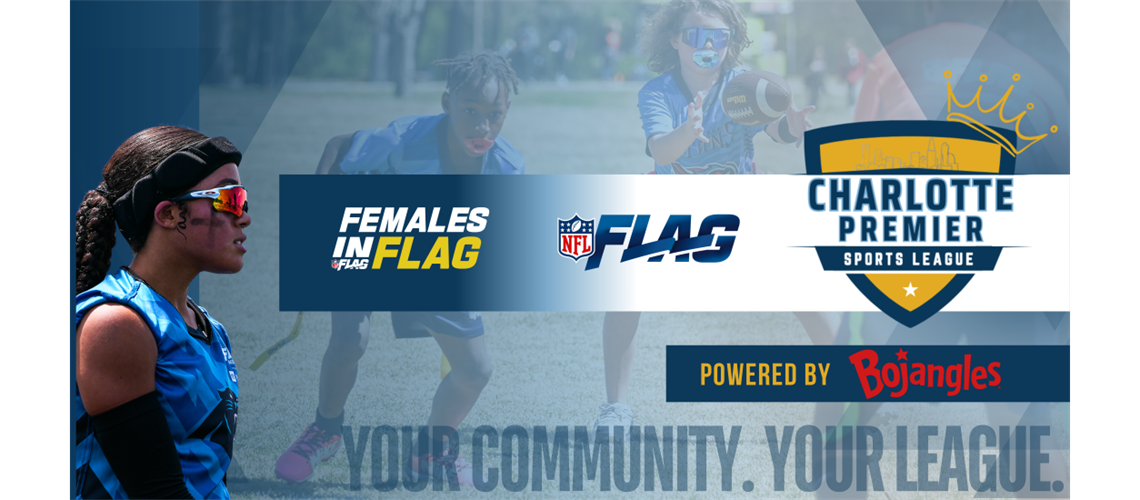 FEMALES IN FLAG
NFL FLAG

NFL FLAG

CHARLOTTE PREMIER
SPORTS LEAGUE

POWERED BY Bojangles

YOUR COMMUNITY. YOUR LEAGUE.